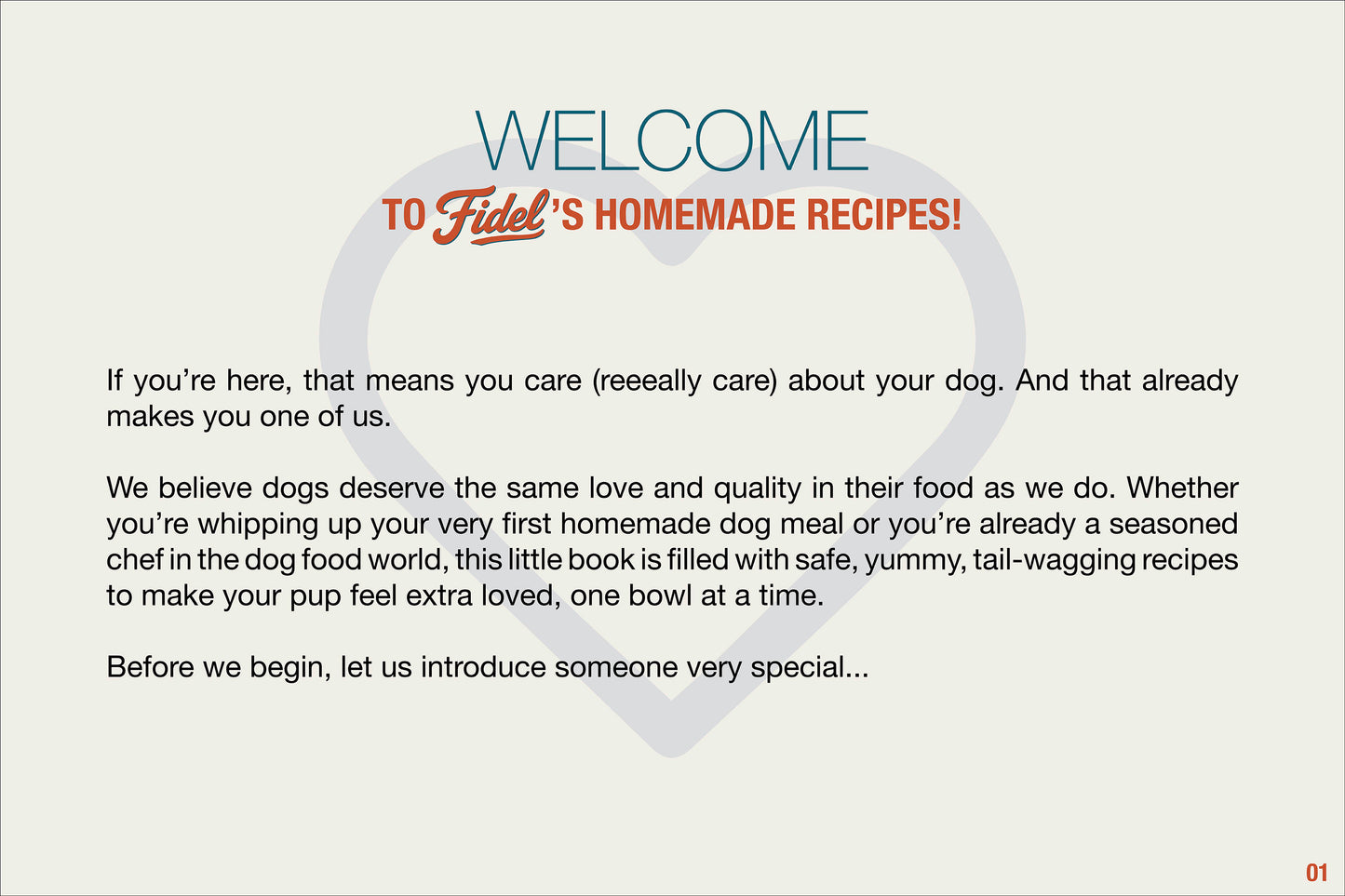 WELCOME
TO Fidel'S HOMEMADE RECIPES!

If you're here, that means you care (reeeally care) about your dog. And that already makes you one of us.

We believe dogs deserve the same love and quality in their food as we do. Whether you're whipping up your very first homemade dog meal or you're already a seasoned chef in the dog food world, this little book is filled with safe, yummy, tail-wagging recipes to make your pup feel extra loved, one bowl at a time.

Before we begin, let us introduce someone very special...

01